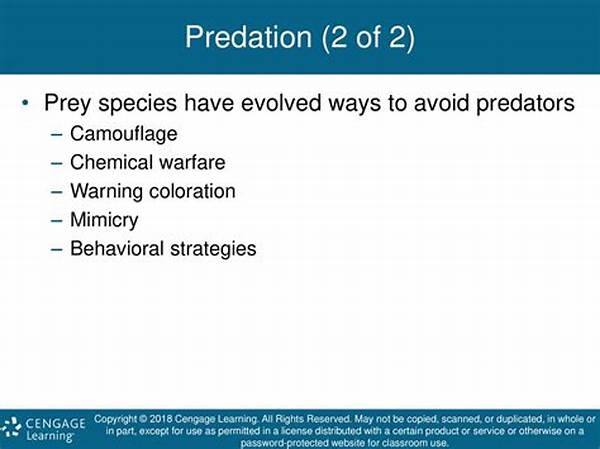 Predation (2 of 2)

• Prey species have evolved ways to avoid predators
– Camouflage
– Chemical warfare
– Warning coloration
– Mimicry
– Behavioral strategies

CENGAGE Learning

Copyright © 2018 Cengage Learning. All Rights Reserved. May not be copied, scanned, or duplicated, in whole or in part, except for use as permitted in a license distributed with a certain product or service or otherwise on a password-protected website for classroom use.